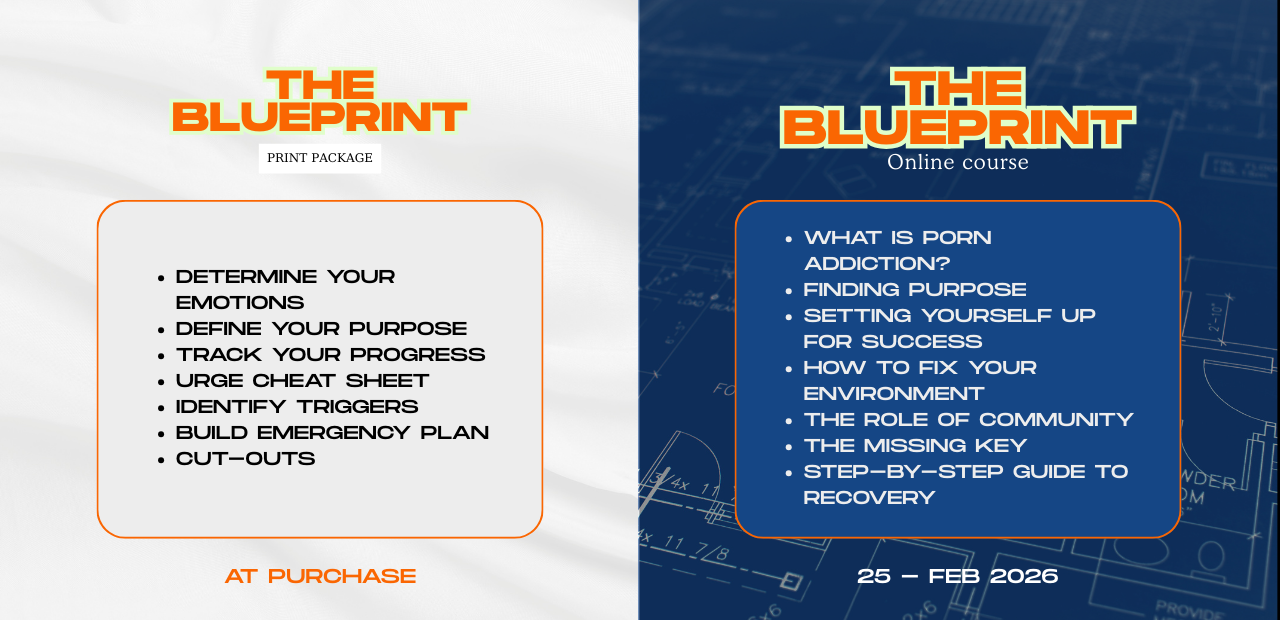 THE BLUEPRINT

PRINT PACKAGE

- DETERMINE YOUR EMOTIONS
- DEFINE YOUR PURPOSE
- TRACK YOUR PROGRESS
- URGE CHEAT SHEET
- IDENTIFY TRIGGERS
- BUILD EMERGENCY PLAN
- CUT-OUTS

AT PURCHASE

THE BLUEPRINT

Online course

- WHAT IS PORN ADDICTION?
- FINDING PURPOSE
- SETTING YOURSELF UP FOR SUCCESS
- HOW TO FIX YOUR ENVIRONMENT
- THE ROLE OF COMMUNITY
- THE MISSING KEY
- STEP-BY-STEP GUIDE TO RECOVERY

25 - FEB 2026